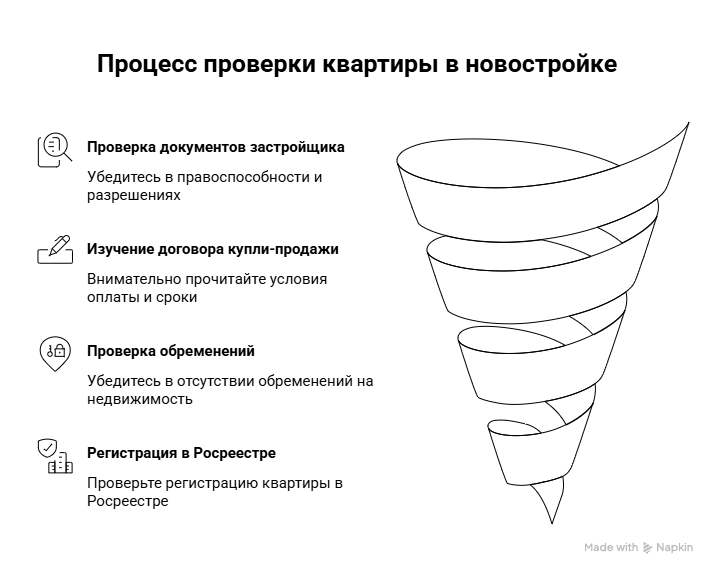 Процесс проверки квартиры в новостройке

Проверка документов застройщика

Убедитесь в правоспособности и разрешениях

Изучение договора купли-продажи

Внимательно прочитайте условия оплаты и сроки

Проверка обременений

Убедитесь в отсутствии обременений на недвижимость

Регистрация в Росреестре

Проверьте регистрацию квартиры в Росреестре

Made with Napkin